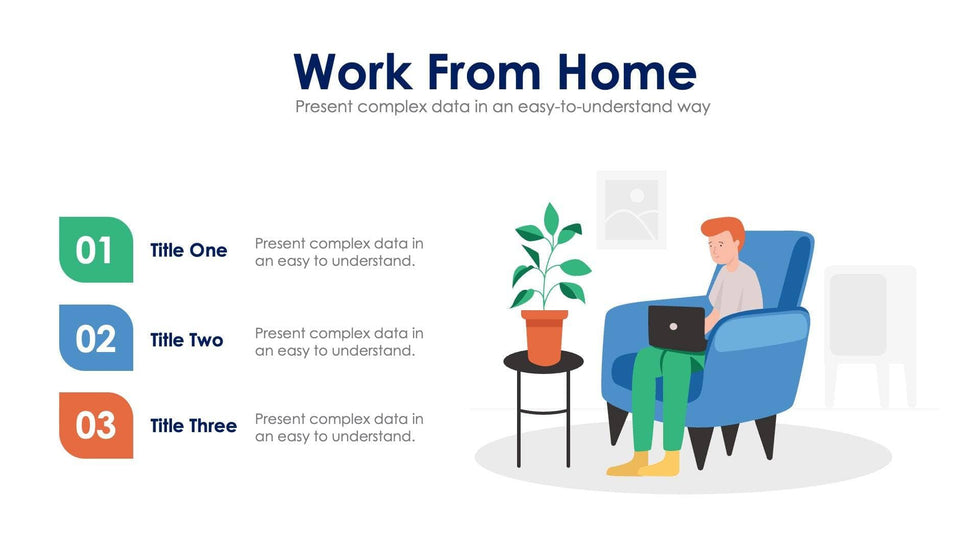 Work From Home

Present complex data in an easy-to-understand way

01 Title One Present complex data in an easy to understand.

02 Title Two Present complex data in an easy to understand.

03 Title Three Present complex data in an easy to understand.